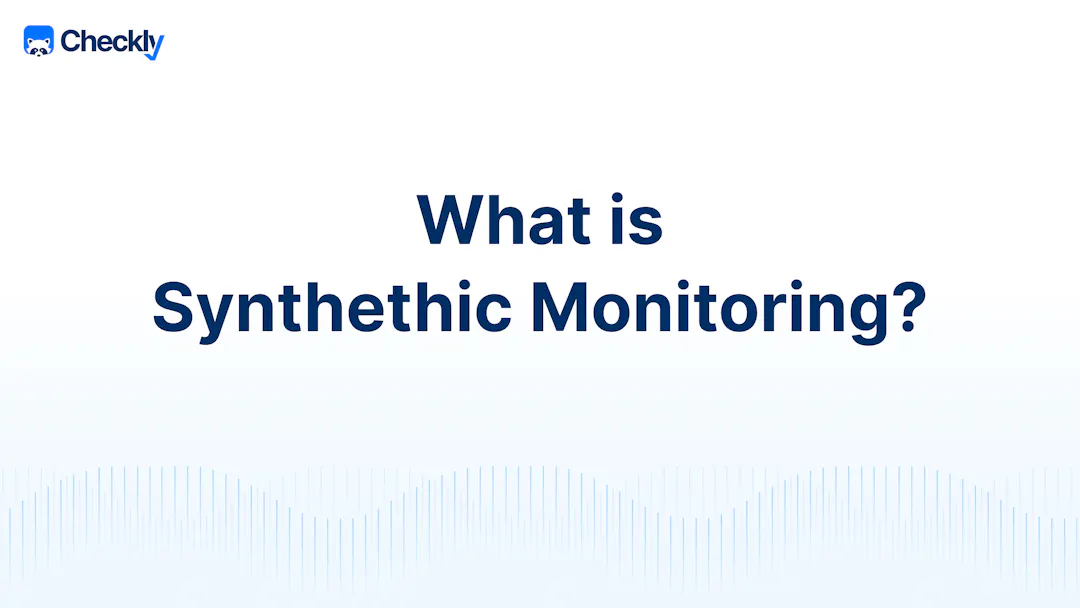 Checkly

What is
Synthethic Monitoring?